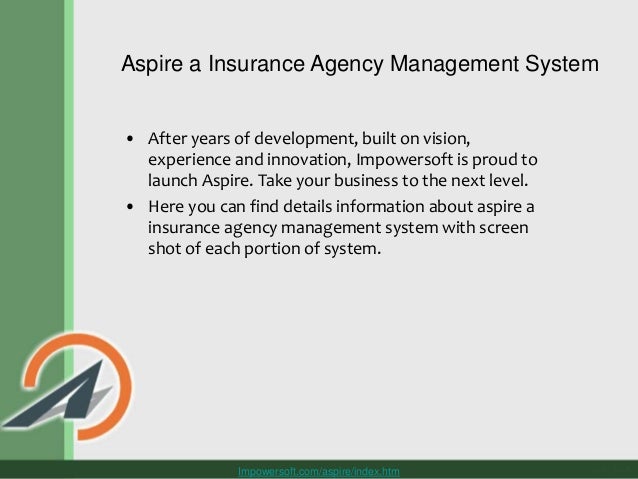 Aspire a Insurance Agency Management System

• After years of development, built on vision, experience and innovation, Impowersoft is proud to launch Aspire. Take your business to the next level.
• Here you can find details information about aspire a insurance agency management system with screen shot of each portion of system.

Impowersoft.com/aspire/index.htm